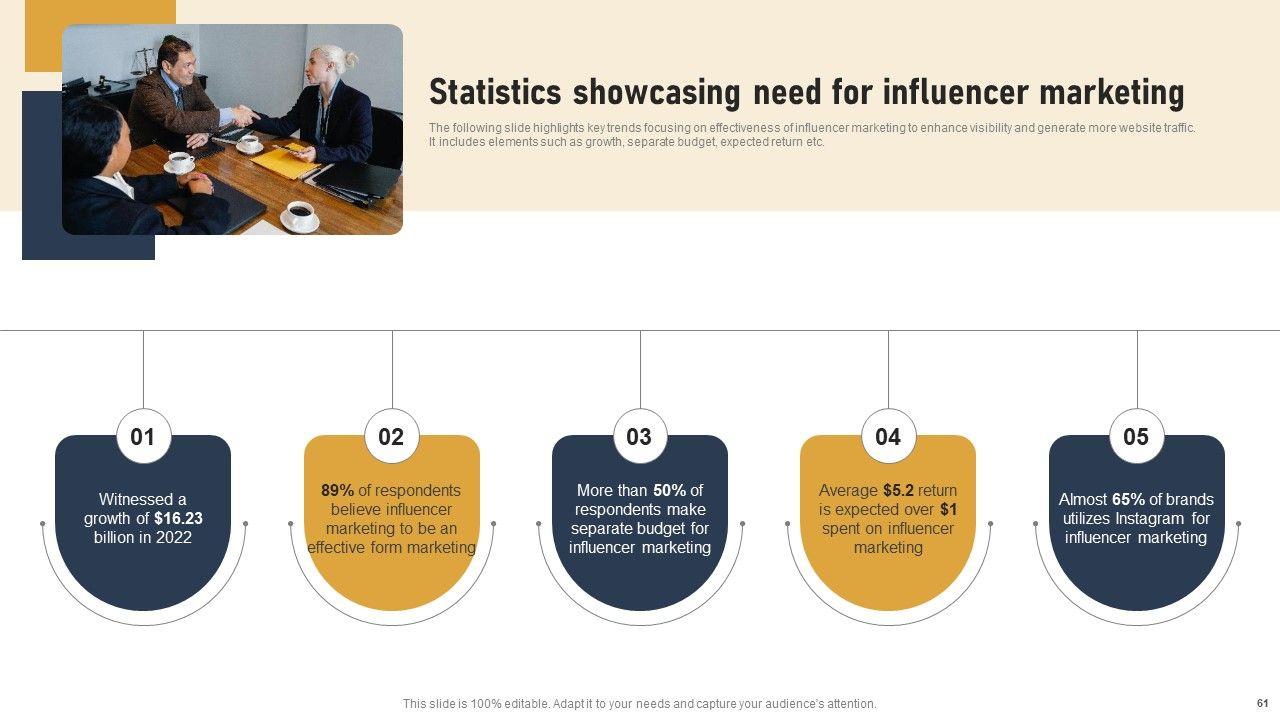 Statistics showcasing need for influencer marketing

The following slide highlights key trends focusing on effectiveness of influencer marketing to enhance visibility and generate more website traffic. It includes elements such as growth, separate budget, expected return etc.

01

Witnessed a growth of $16.23 billion in 2022

02

89% of respondents believe influencer marketing to be an effective form marketing

03

More than 50% of respondents make separate budget for influencer marketing

04

Average $5.2 return is expected over $1 spent on influencer marketing

05

Almost 65% of brands utilizes Instagram for influencer marketing

This slide is 100% editable. Adapt it to your needs and capture your audience's attention.

61